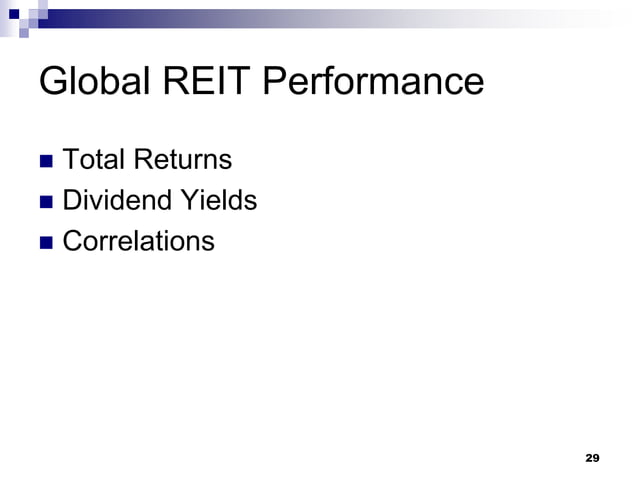 Global REIT Performance

- Total Returns
- Dividend Yields
- Correlations

29